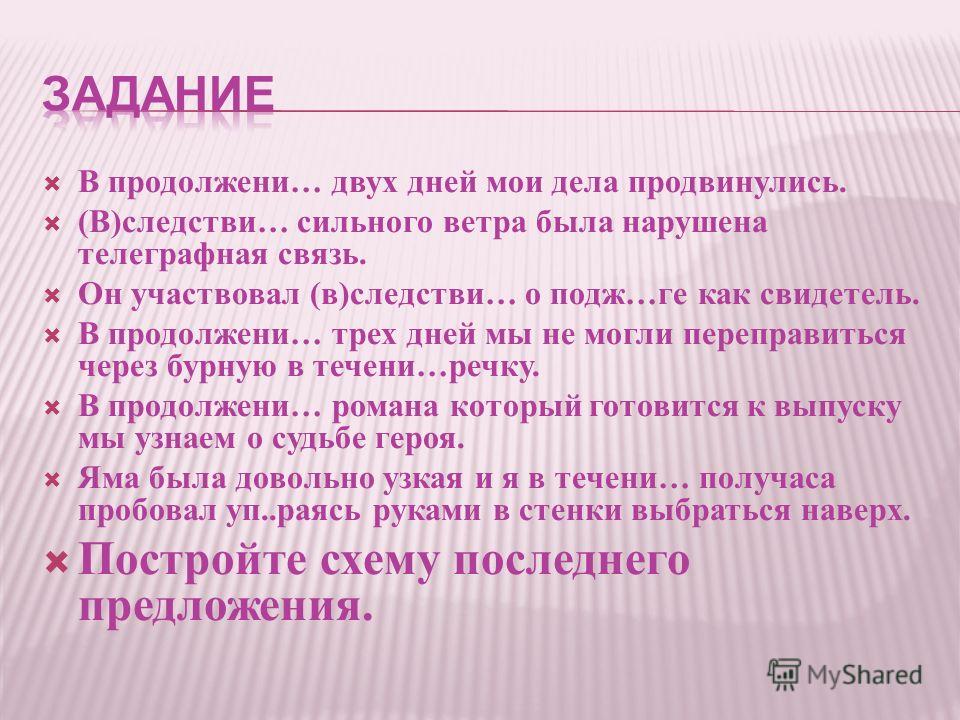 ЗАДАНИЕ

В продолжени… двух дней мои дела продвинулись.

(В)следстви… сильного ветра была нарушена телеграфная связь.

Он участвовал (в)следстви… о подж…ге как свидетель.

В продолжени… трех дней мы не могли переправиться через бурную в течени…речку.

В продолжени… романа который готовится к выпуску мы узнаем о судьбе героя.

Яма была довольно узкая и я в течени… получаса пробовал уп..раясь руками в стенки выбраться наверх.

Постройте схему последнего предложения.

MyShared